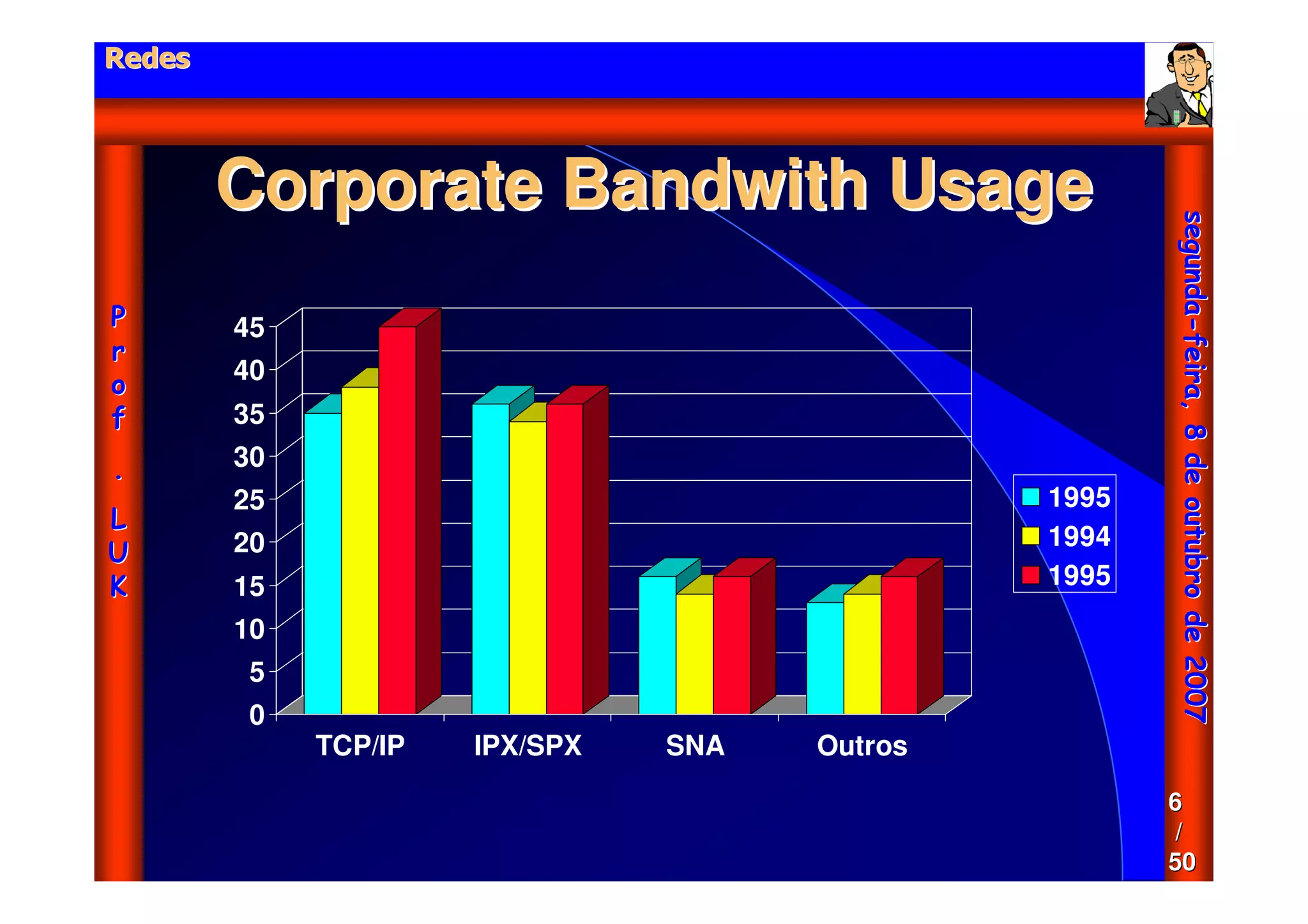 Redes

Corporate Bandwith Usage

Prof. LUK

45
40
35
30
25
20
15
10
5
0

TCP/IP
IPX/SPX
SNA
Outros

1995
1994
1995

segunda-feira, 8 de outubro de 2007

6 / 50